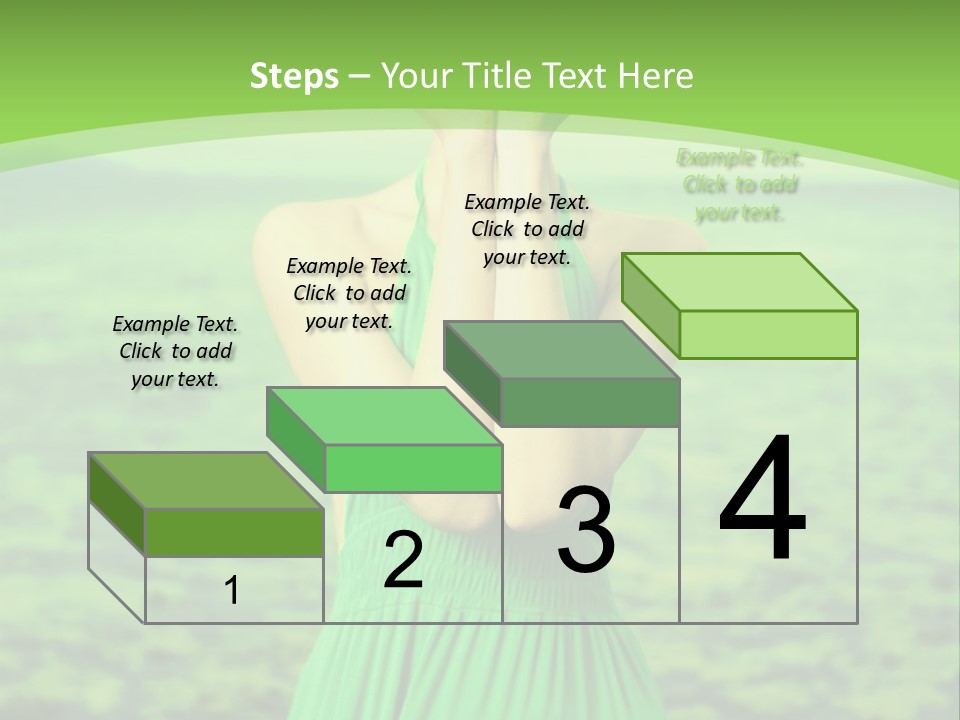 Steps – Your Title Text Here

Example Text. Click to add your text.

Example Text. Click to add your text.

Example Text. Click to add your text.

Example Text. Click to add your text.

1

2

3

4